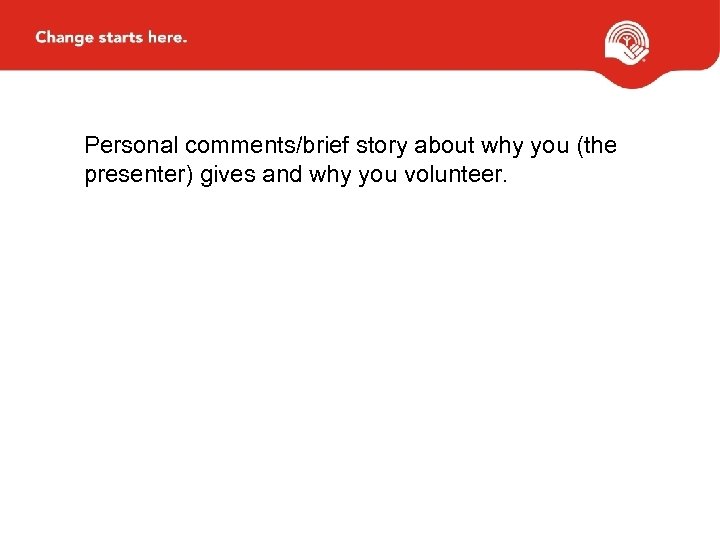 Change starts here.

Personal comments/brief story about why you (the presenter) gives and why you volunteer.